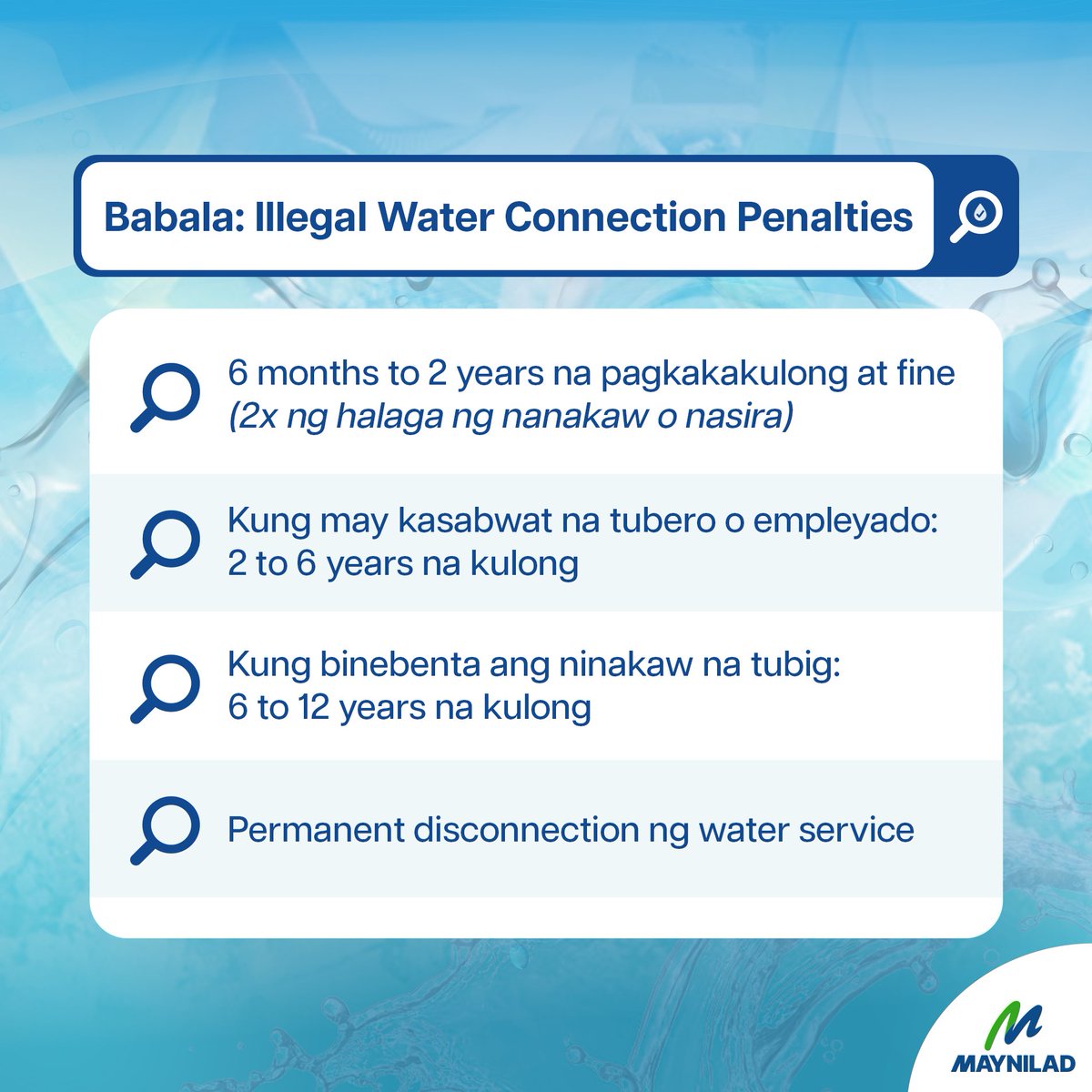 Babala: Illegal Water Connection Penalties

6 months to 2 years na pagkakakulong at fine (2x ng halaga ng nanakaw o nasira)

Kung may kasabwat na tubero o empleyado: 2 to 6 years na kulong

Kung binebenta ang ninakaw na tubig: 6 to 12 years na kulong

Permanent disconnection ng water service

MAYNILAD